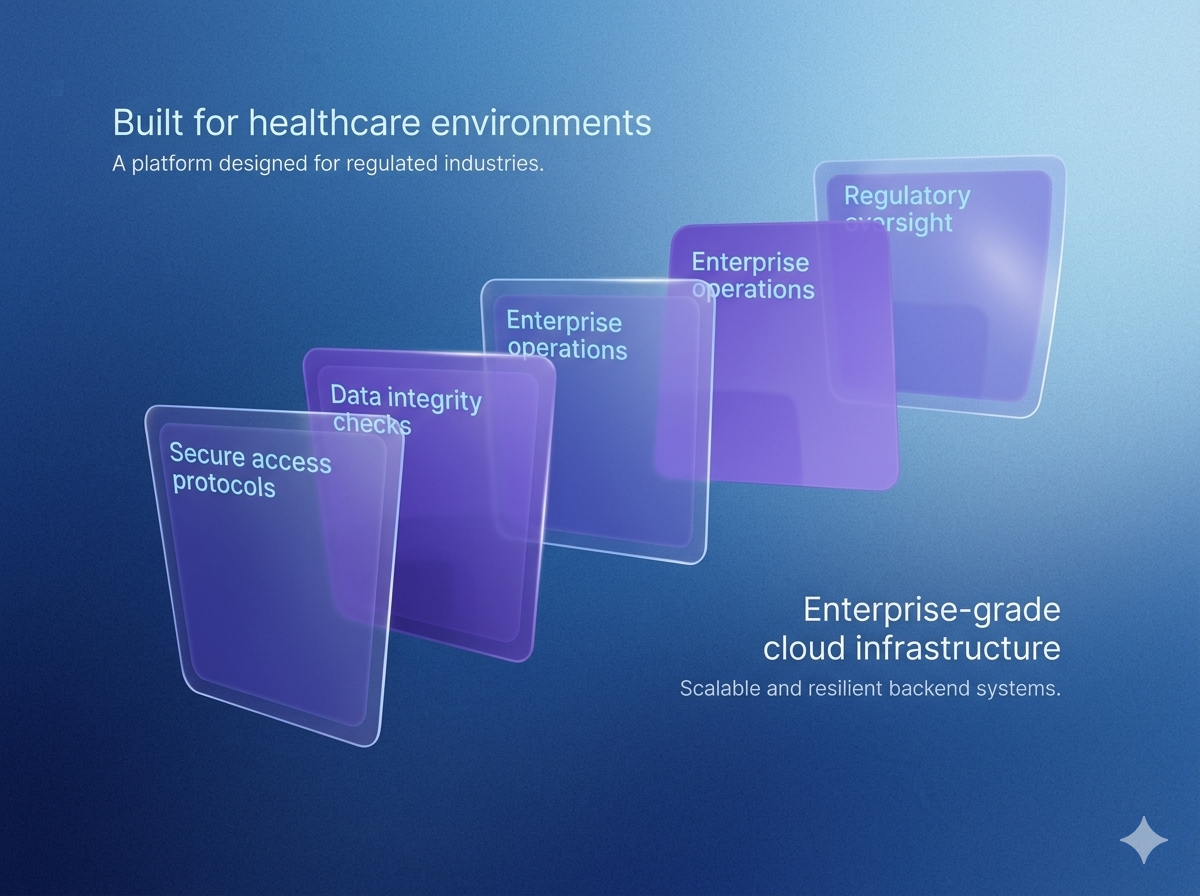 Built for healthcare environments
A platform designed for regulated industries.

Secure access protocols

Data integrity checks

Enterprise operations

Enterprise operations

Regulatory oversight

Enterprise-grade cloud infrastructure
Scalable and resilient backend systems.